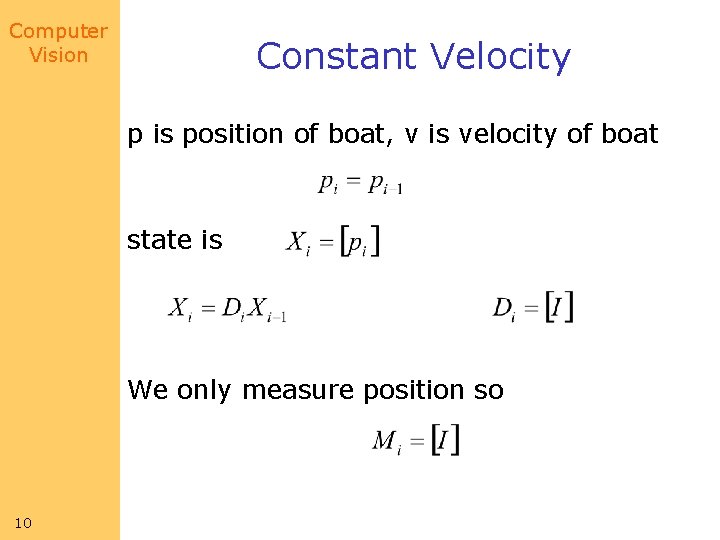 Computer Vision

Constant Velocity

p is position of boat, v is velocity of boat

$p_i = p_{i-1}$

state is $X_i = [p_i]$

$X_i = D_i X_{i-1}$

$D_i = [I]$

We only measure position so

$M_i = [I]$

10